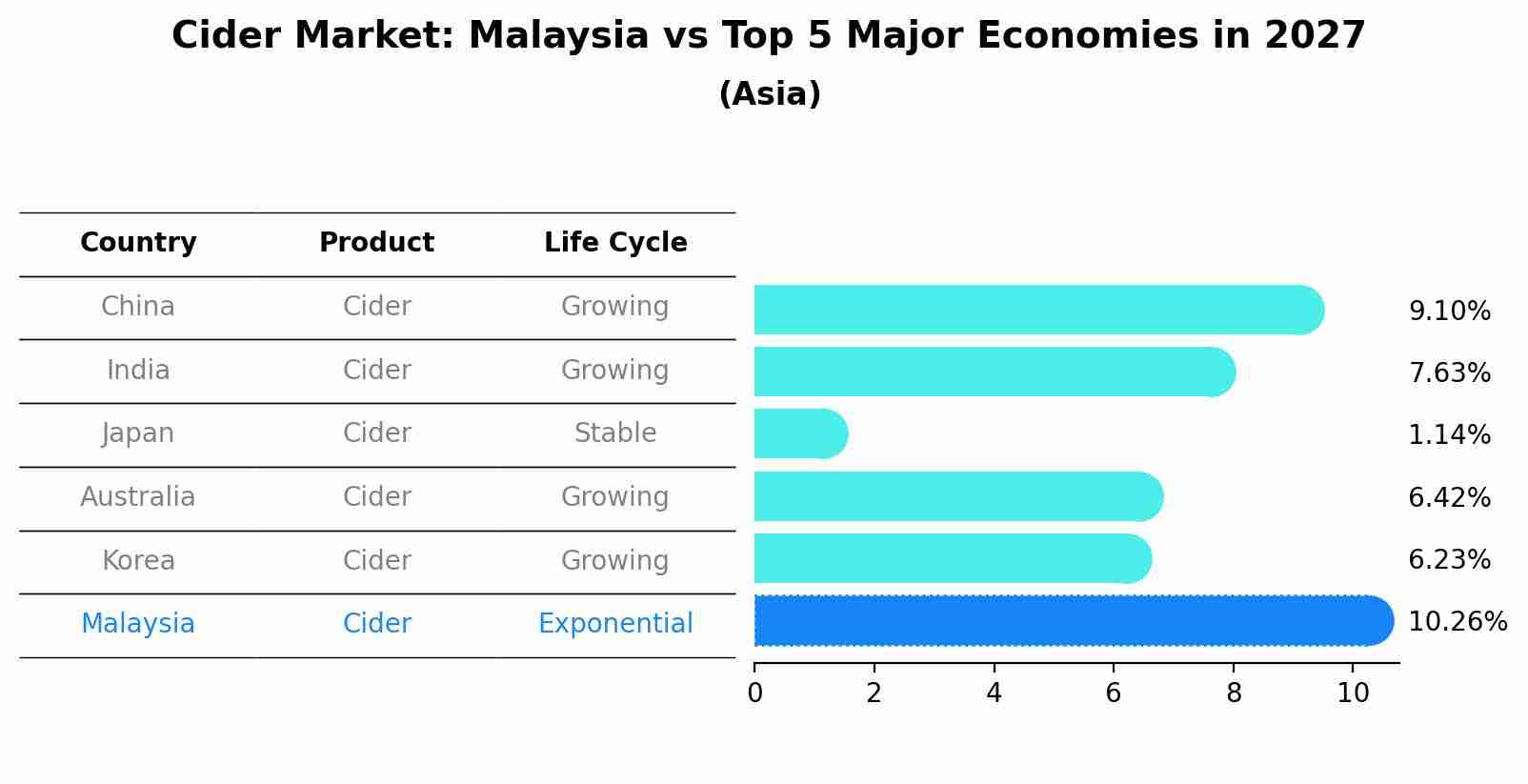 Cider Market: Malaysia vs Top 5 Major Economies in 2027
(Asia)

| Country | Product | Life Cycle |
|---|---|---|
| China | Cider | Growing |
| India | Cider | Growing |
| Japan | Cider | Stable |
| Australia | Cider | Growing |
| Korea | Cider | Growing |
| Malaysia | Cider | Exponential |

9.10%
7.63%
1.14%
6.42%
6.23%
10.26%

0 2 4 6 8 10